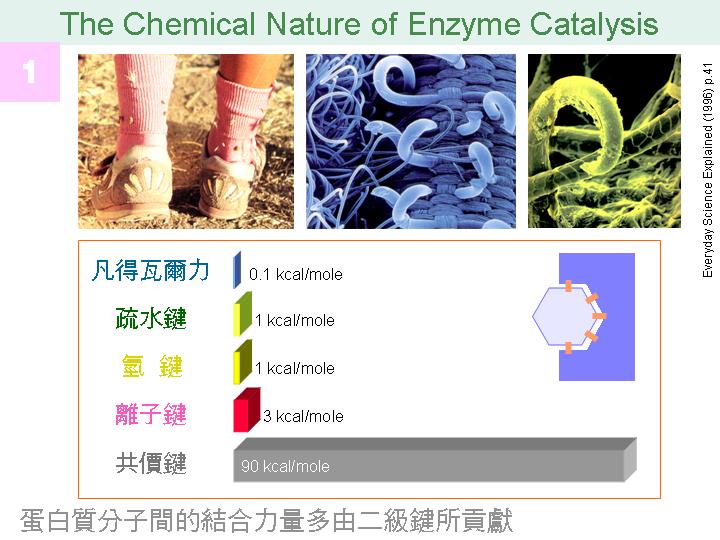 The Chemical Nature of Enzyme Catalysis

1

Everyday Science Explained (1996) p.41

凡得瓦爾力 0.1 kcal/mole

疏水鍵 1 kcal/mole

氫 鍵 1 kcal/mole

離子鍵 3 kcal/mole

共價鍵 90 kcal/mole

蛋白質分子間的結合力量多由二級鍵所貢獻